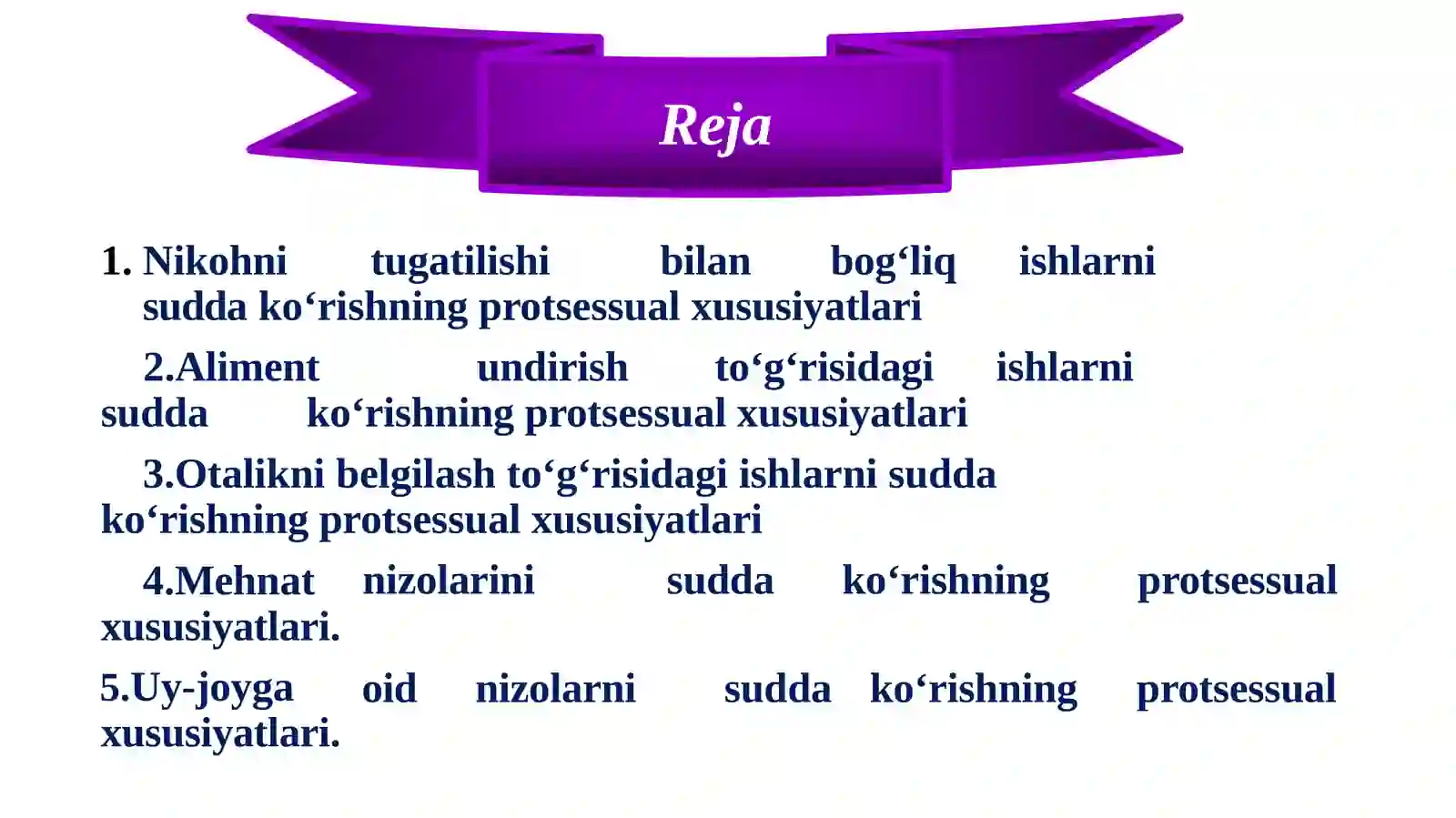 Reja

1. Nikohni tugatilishi bilan bog‘liq ishlarni sudda ko‘rishning protsessual xususiyatlari

2.Aliment undirish to‘g‘risidagi ishlarni sudda ko‘rishning protsessual xususiyatlari

3.Otalikni belgilash to‘g‘risidagi ishlarni sudda ko‘rishning protsessual xususiyatlari

4.Mehnat nizolarini sudda ko‘rishning protsessual xususiyatlari.

5.Uy-joyga oid nizolarni sudda ko‘rishning protsessual xususiyatlari.